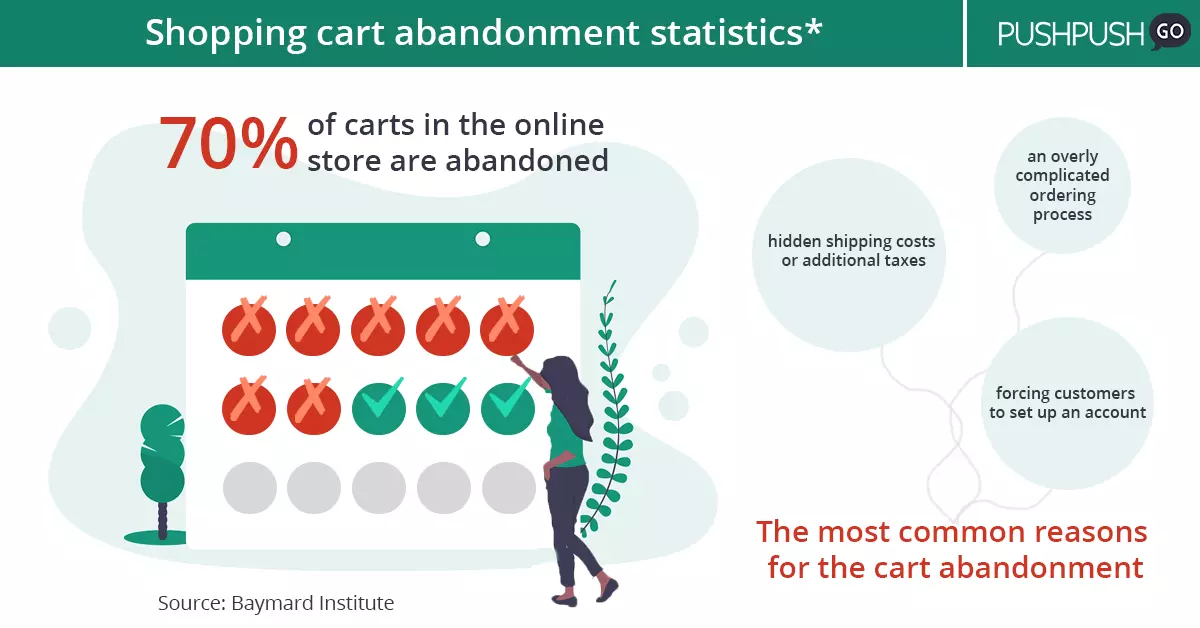 Shopping cart abandonment statistics*

PUSHPUSH GO

70% of carts in the online store are abandoned

hidden shipping costs or additional taxes

an overly complicated ordering process

forcing customers to set up an account

The most common reasons for the cart abandonment

Source: Baymard Institute